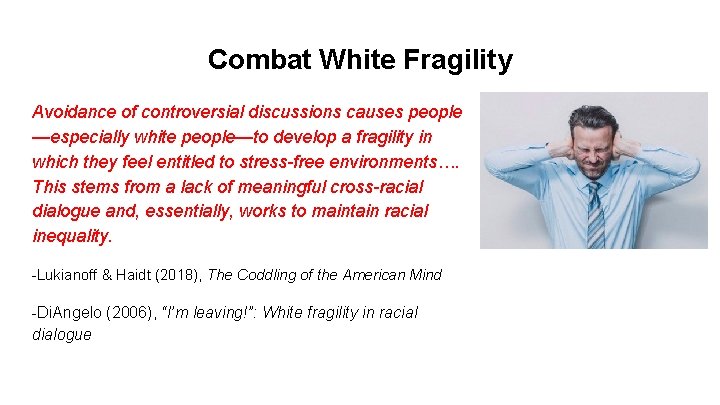 Combat White Fragility

Avoidance of controversial discussions causes people—especially white people—to develop a fragility in which they feel entitled to stress-free environments…. This stems from a lack of meaningful cross-racial dialogue and, essentially, works to maintain racial inequality.

-Lukianoff & Haidt (2018), The Coddling of the American Mind

-DiAngelo (2006), "I'm leaving!": White fragility in racial dialogue